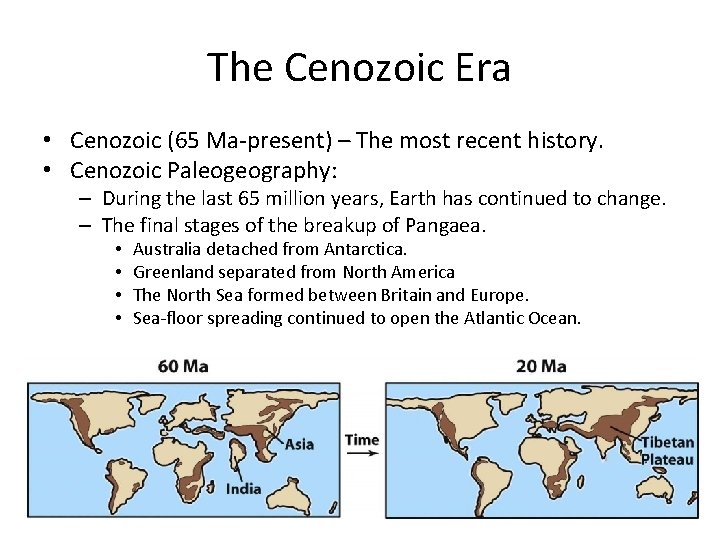 The Cenozoic Era

• Cenozoic (65 Ma-present) – The most recent history.
• Cenozoic Paleogeography:
– During the last 65 million years, Earth has continued to change.
– The final stages of the breakup of Pangaea.
• Australia detached from Antarctica.
• Greenland separated from North America
• The North Sea formed between Britain and Europe.
• Sea-floor spreading continued to open the Atlantic Ocean.

60 Ma

Asia

India

Time

20 Ma

Tibetan Plateau